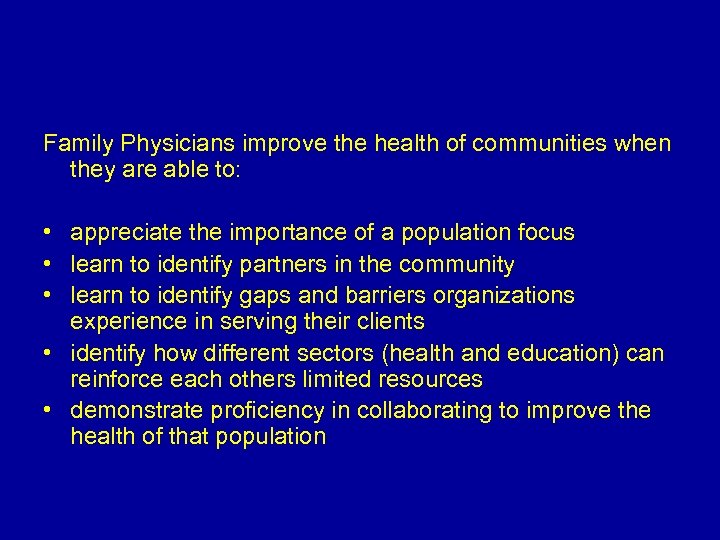 Family Physicians improve the health of communities when they are able to:

• appreciate the importance of a population focus
• learn to identify partners in the community
• learn to identify gaps and barriers organizations experience in serving their clients
• identify how different sectors (health and education) can reinforce each others limited resources
• demonstrate proficiency in collaborating to improve the health of that population